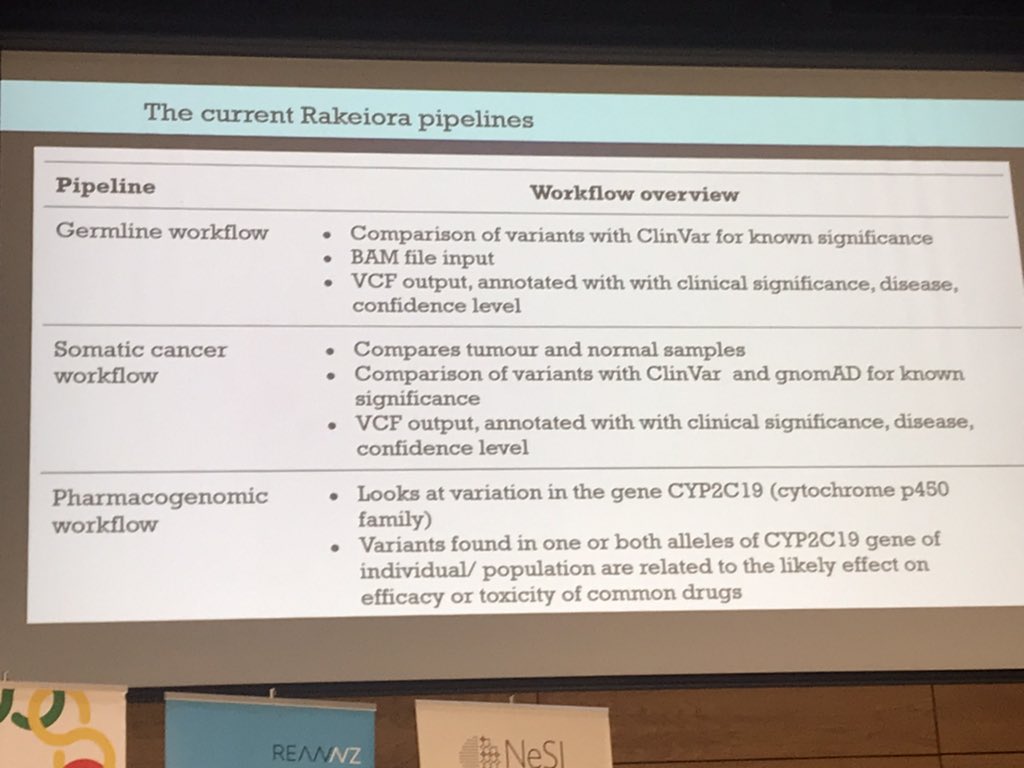 The current Rakeiora pipelines

| Pipeline | Workflow overview |
|---|---|
| Germline workflow | • Comparison of variants with ClinVar for known significance • BAM file input • VCF output, annotated with with clinical significance, disease, confidence level |
| Somatic cancer workflow | • Compares tumour and normal samples • Comparison of variants with ClinVar and gnomAD for known significance • VCF output, annotated with with clinical significance, disease, confidence level |
| Pharmacogenomic workflow | • Looks at variation in the gene CYP2C19 (cytochrome p450 family) • Variants found in one or both alleles of CYP2C19 gene of individual/ population are related to the likely effect on efficacy or toxicity of common drugs |

REANNZ

NeSI